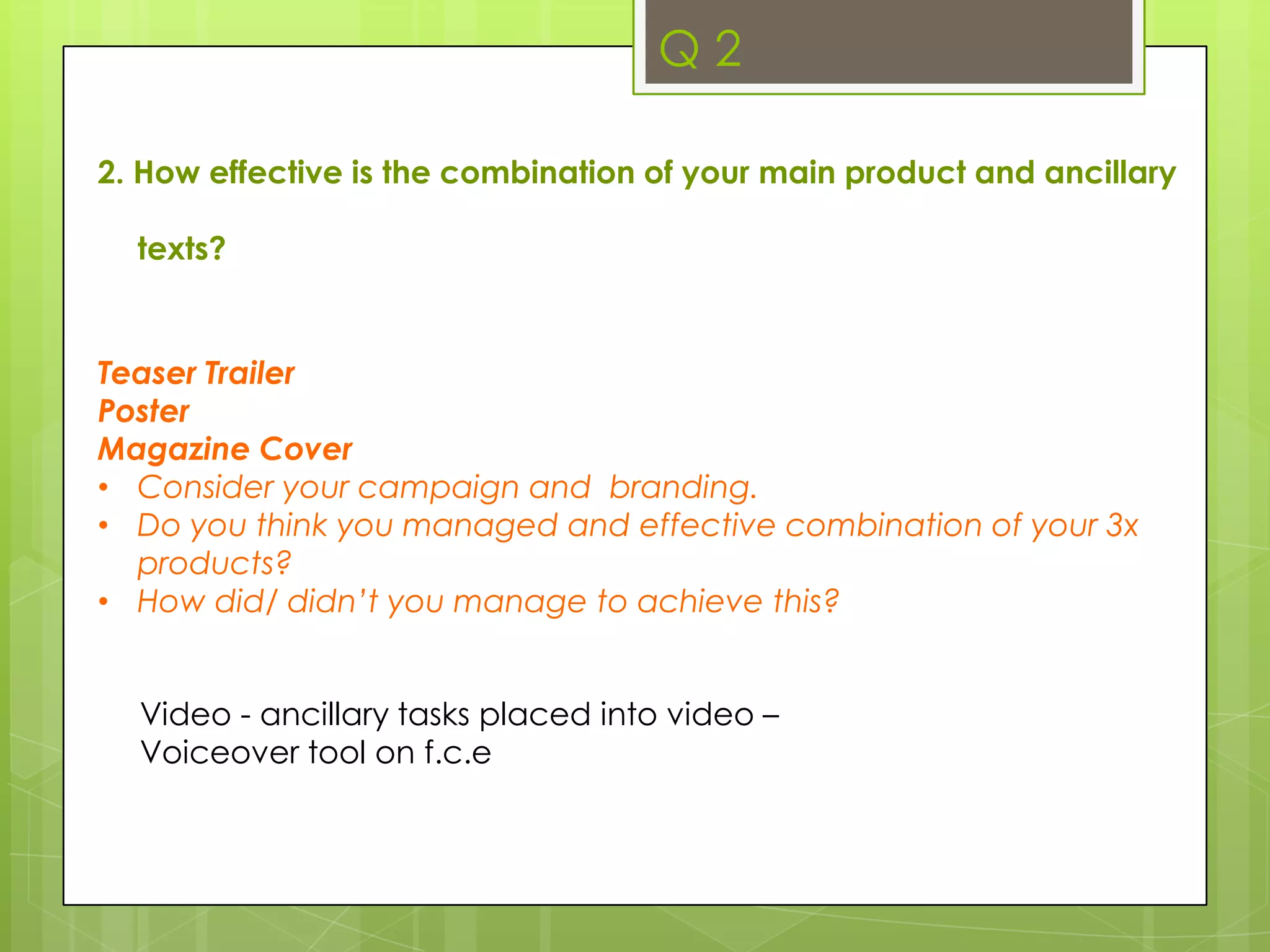 Q 2

2. How effective is the combination of your main product and ancillary texts?

Teaser Trailer
Poster
Magazine Cover
• Consider your campaign and branding.
• Do you think you managed and effective combination of your 3x products?
• How did/ didn't you manage to achieve this?

Video - ancillary tasks placed into video –
Voiceover tool on f.c.e